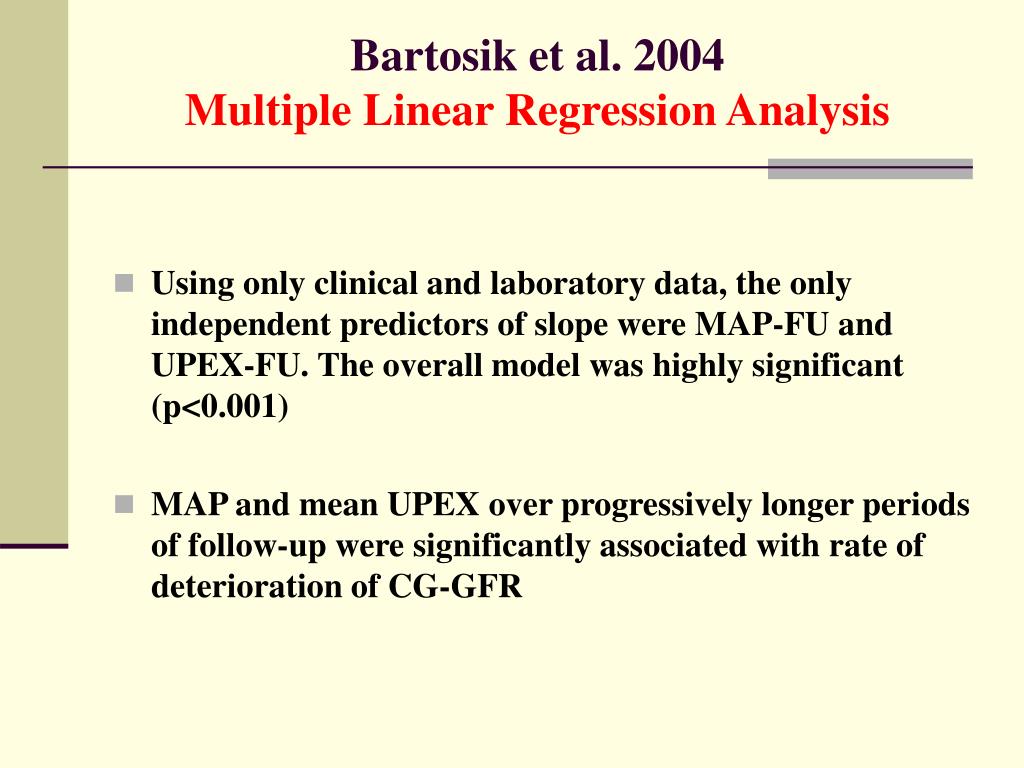 Bartosik et al. 2004
Multiple Linear Regression Analysis

Using only clinical and laboratory data, the only independent predictors of slope were MAP-FU and UPEX-FU. The overall model was highly significant (p<0.001)

MAP and mean UPEX over progressively longer periods of follow-up were significantly associated with rate of deterioration of CG-GFR